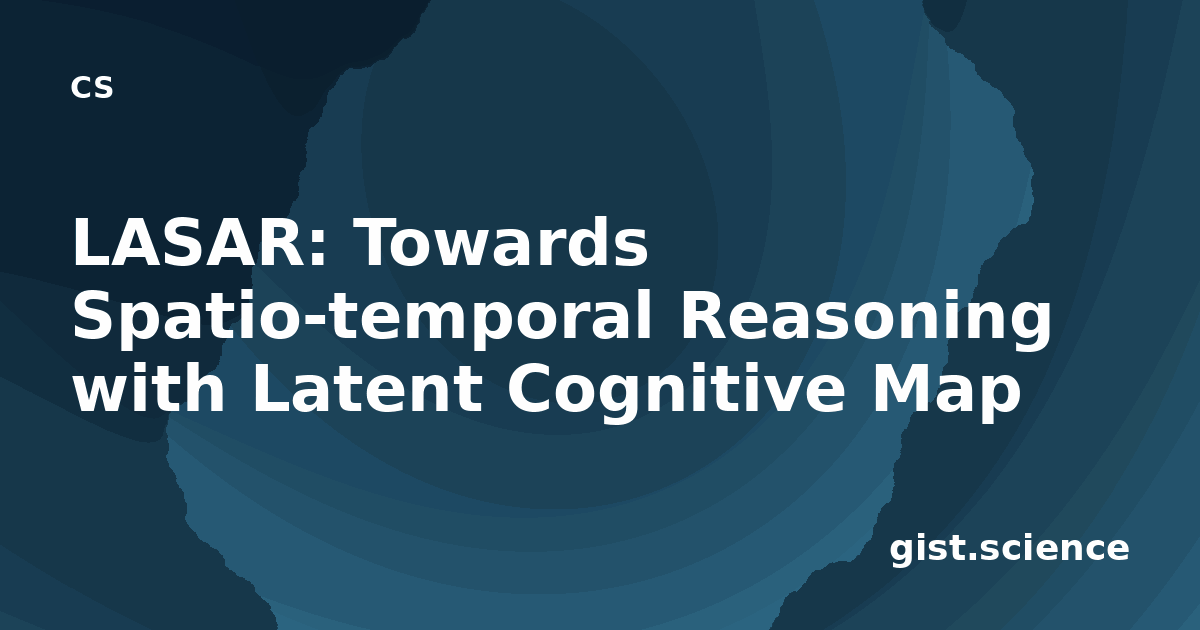 CS

LASAR: Towards Spatio-temporal Reasoning with Latent Cognitive Map

gist.science